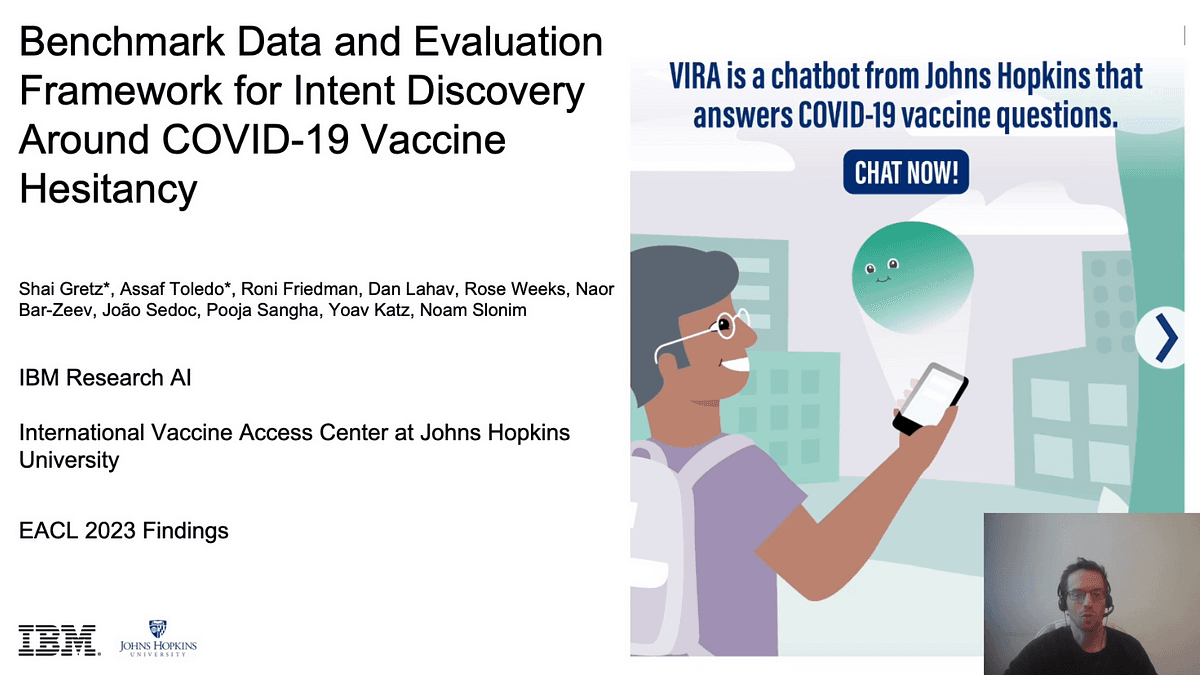 Benchmark Data and Evaluation Framework for Intent Discovery Around COVID-19 Vaccine Hesitancy

Shai Gretz*, Assaf Toledo*, Roni Friedman, Dan Lahav, Rose Weeks, Naor Bar-Zeev, João Sedoc, Pooja Sangha, Yoav Katz, Noam Slonim

IBM Research AI

International Vaccine Access Center at Johns Hopkins University

EACL 2023 Findings

IBM

JOHNS HOPKINS UNIVERSITY

VIRA is a chatbot from Johns Hopkins that answers COVID-19 vaccine questions.

CHAT NOW!